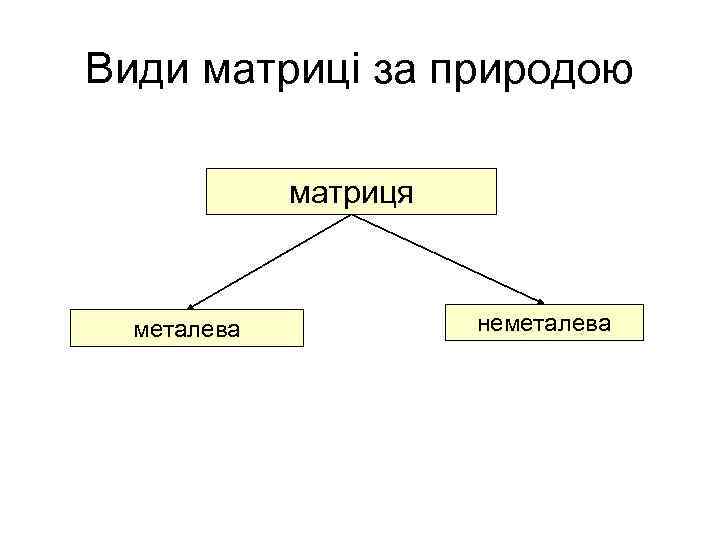 Види матриці за природою

матриця

металева

неметалева